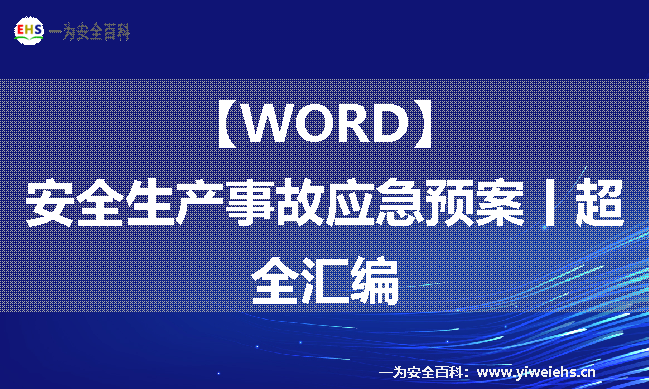 EHS 一为安全百科

【WORD】
安全生产事故应急预案丨超全汇编

一为安全百科：www.yiweiehs.cn